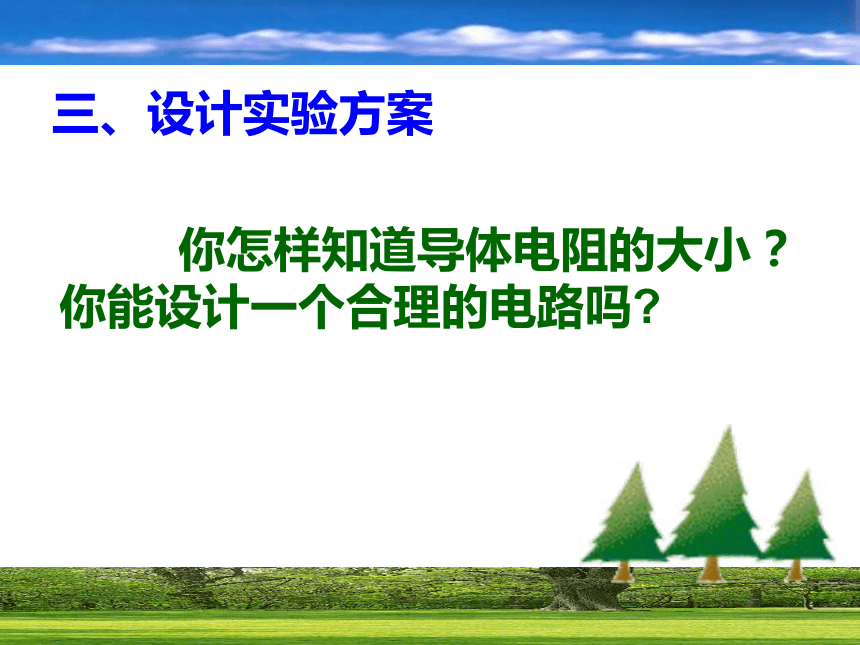 三、设计实验方案

你怎样知道导体电阻的大小？你能设计一个合理的电路吗？